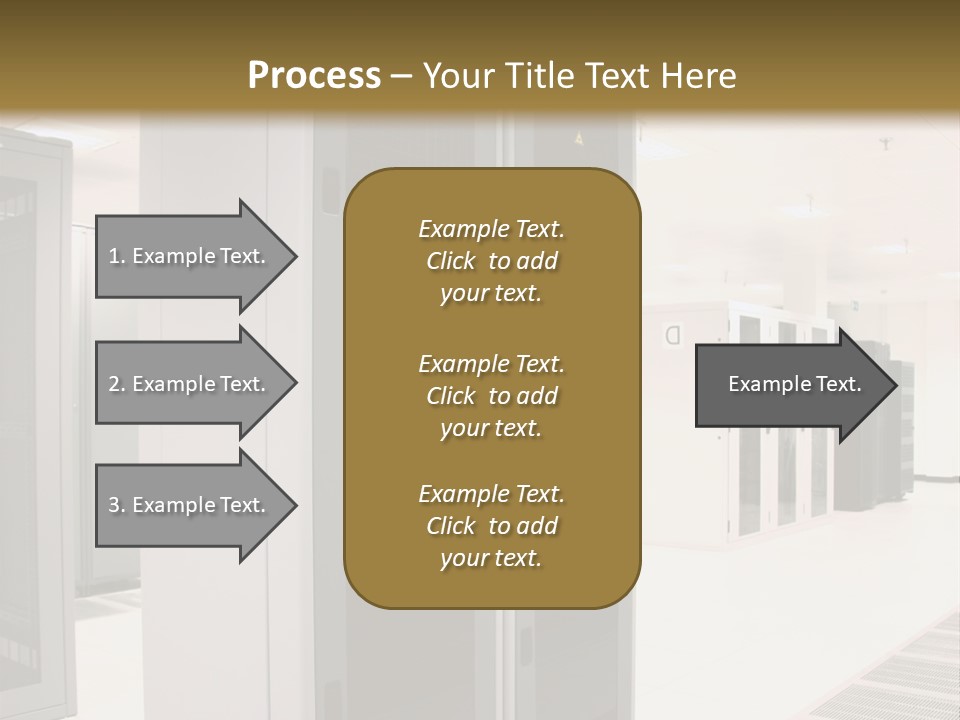 Process – Your Title Text Here

1. Example Text.

2. Example Text.

3. Example Text.

Example Text. Click to add your text.

Example Text. Click to add your text.

Example Text. Click to add your text.

Example Text.